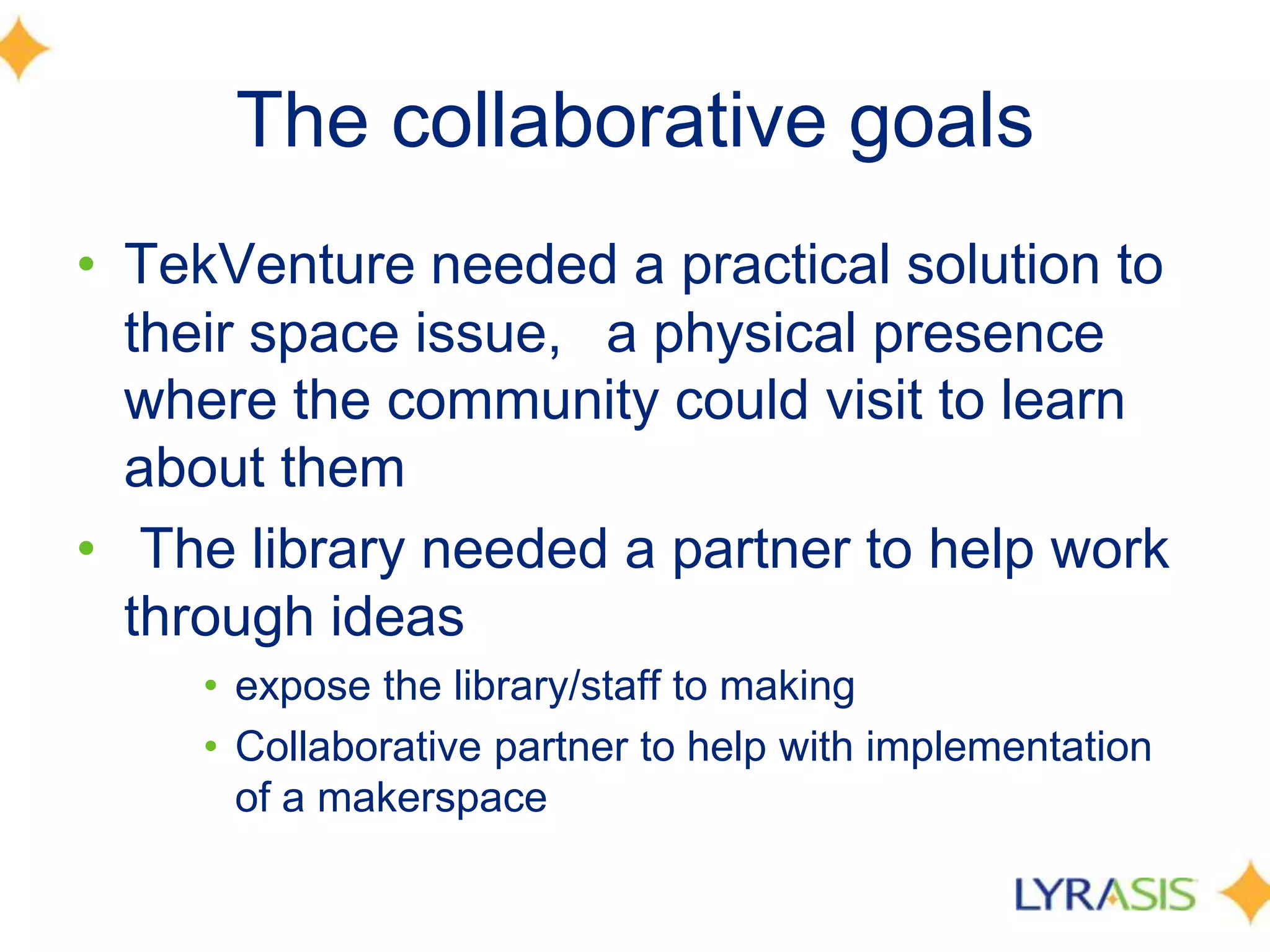 The collaborative goals

• TekVenture needed a practical solution to their space issue, a physical presence where the community could visit to learn about them

• The library needed a partner to help work through ideas

• expose the library/staff to making

• Collaborative partner to help with implementation of a makerspace

LYRASIS